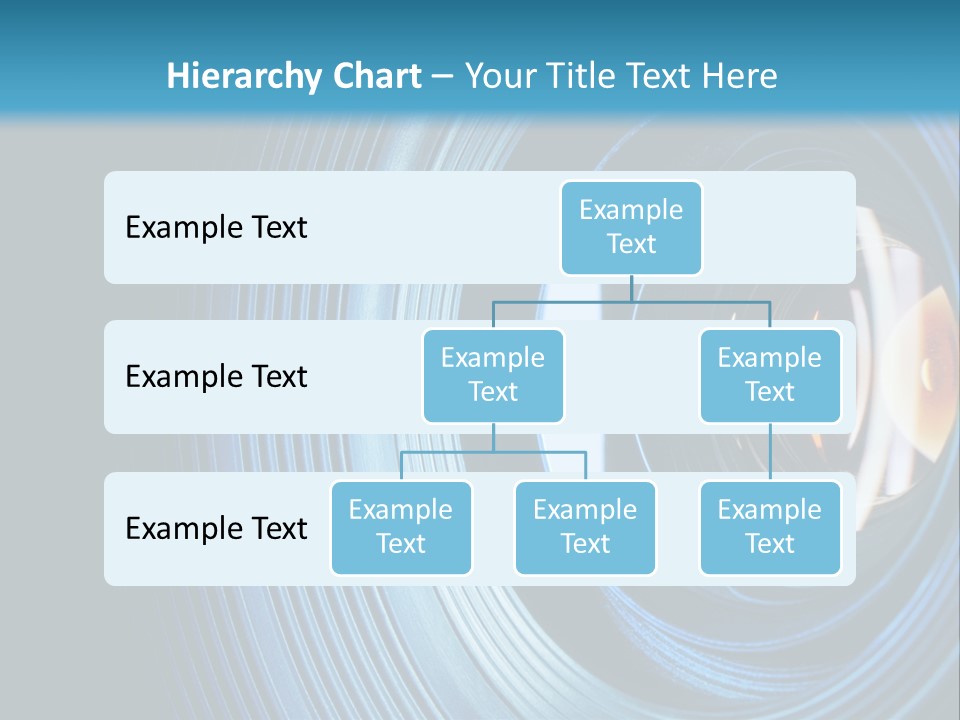 Hierarchy Chart – Your Title Text Here

Example Text

Example Text

Example Text

Example Text

Example Text

Example Text

Example Text

Example Text

Example Text